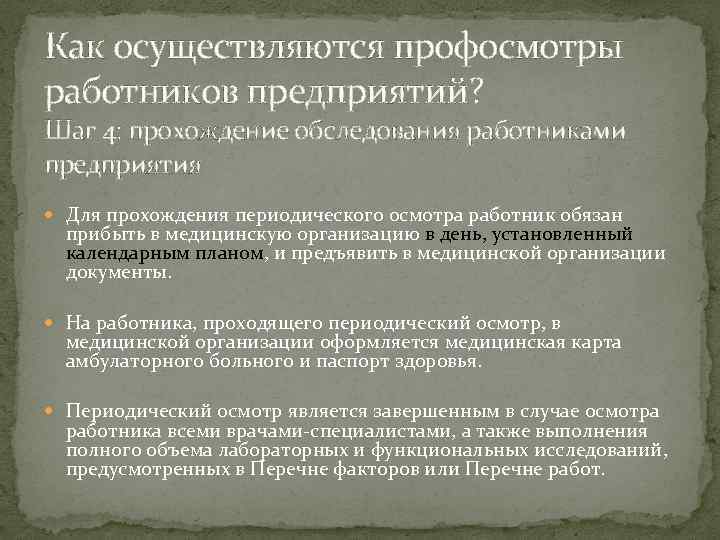 Как осуществляются профосмотры работников предприятий?
Шаг 4: прохождение обследования работниками предприятия

Для прохождения периодического осмотра работник обязан прибыть в медицинскую организацию в день, установленный календарным планом, и предъявить в медицинской организации документы.

На работника, проходящего периодический осмотр, в медицинской организации оформляется медицинская карта амбулаторного больного и паспорт здоровья.

Периодический осмотр является завершенным в случае осмотра работника всеми врачами-специалистами, а также выполнения полного объема лабораторных и функциональных исследований, предусмотренных в Перечне факторов или Перечне работ.